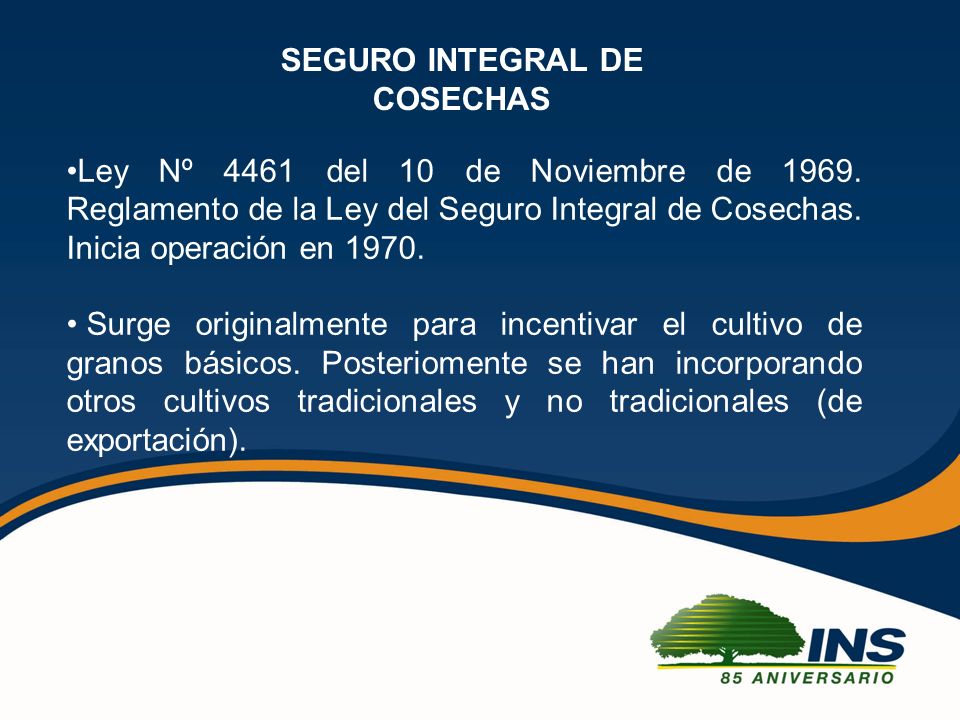 SEGURO INTEGRAL DE COSECHAS

•Ley Nº 4461 del 10 de Noviembre de 1969. Reglamento de la Ley del Seguro Integral de Cosechas. Inicia operación en 1970.

• Surge originalmente para incentivar el cultivo de granos básicos. Posteriomente se han incorporando otros cultivos tradicionales y no tradicionales (de exportación).

INS
85 ANIVERSARIO